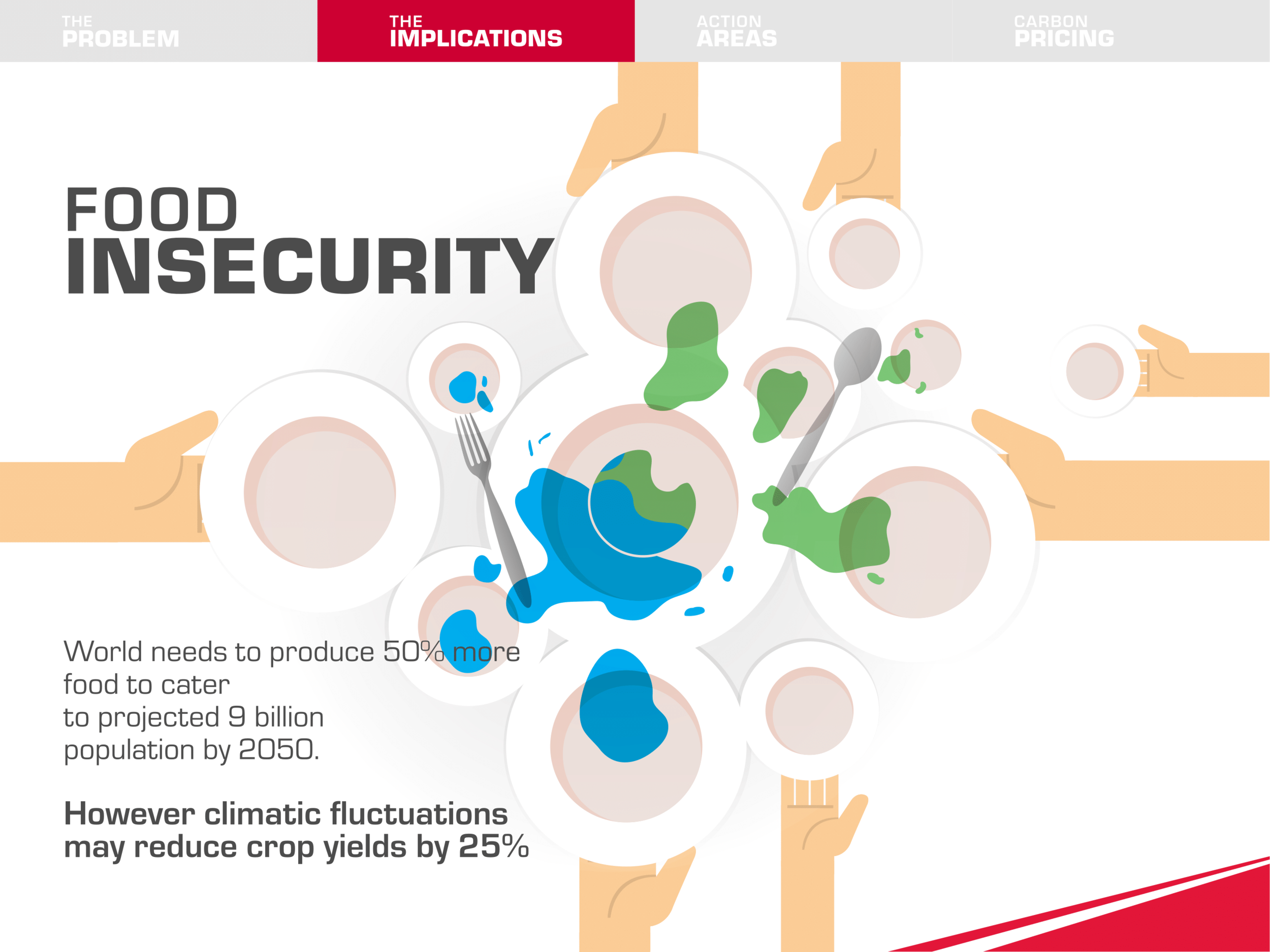 THE PROBLEM

THE IMPLICATIONS

ACTION AREAS

CARBON PRICING

FOOD INSECURITY

World needs to produce 50% more food to cater to projected 9 billion population by 2050.

However climatic fluctuations may reduce crop yields by 25%